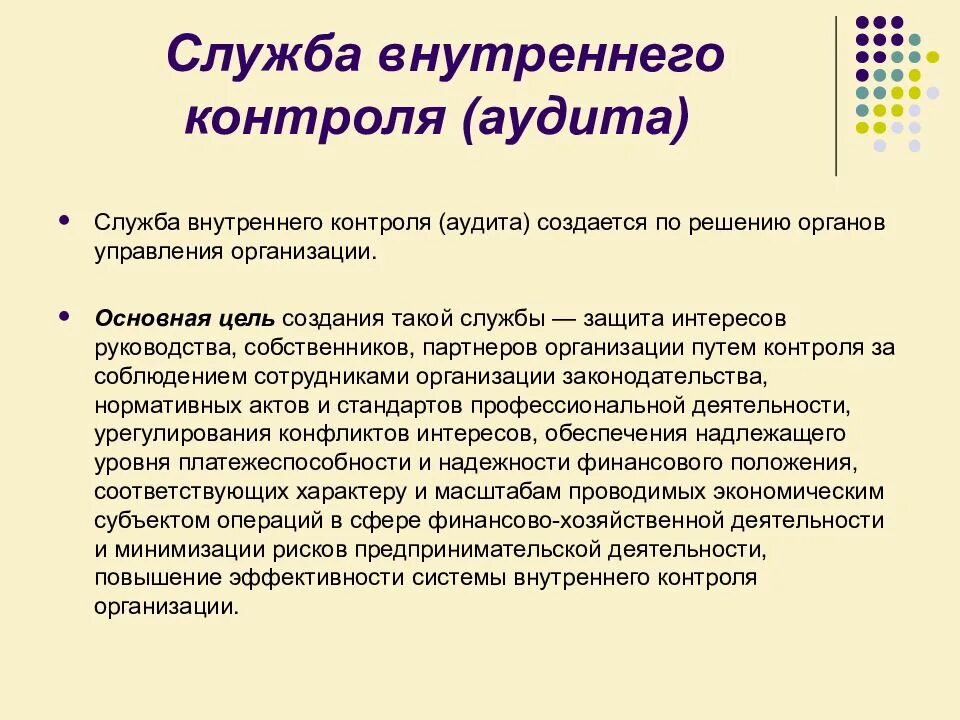 Служба внутреннего контроля (аудита)

• Служба внутреннего контроля (аудита) создается по решению органов управления организации.

• Основная цель создания такой службы — защита интересов руководства, собственников, партнеров организации путем контроля за соблюдением сотрудниками организации законодательства, нормативных актов и стандартов профессиональной деятельности, урегулирования конфликтов интересов, обеспечения надлежащего уровня платежеспособности и надежности финансового положения, соответствующих характеру и масштабам проводимых экономическим субъектом операций в сфере финансово-хозяйственной деятельности и минимизации рисков предпринимательской деятельности, повышение эффективности системы внутреннего контроля организации.